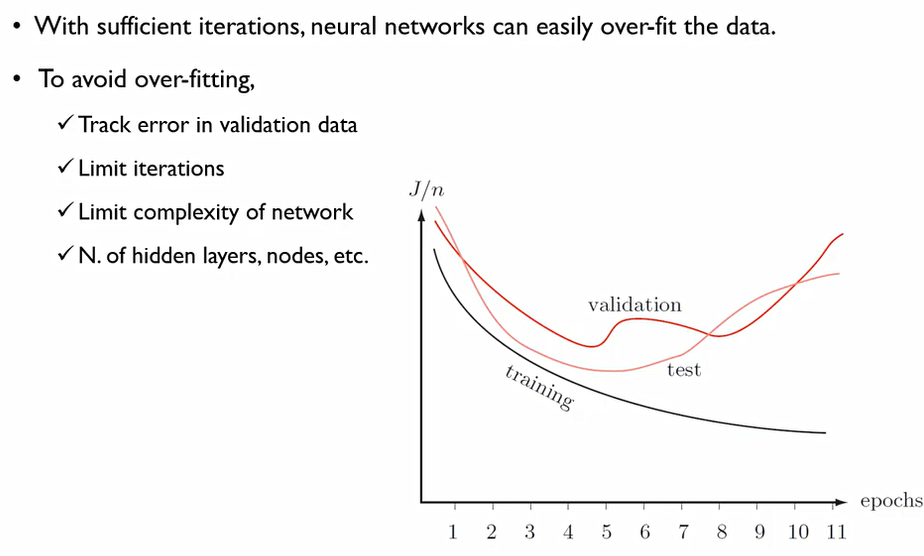 • With sufficient iterations, neural networks can easily over-fit the data.

• To avoid over-fitting,

✓ Track error in validation data

✓ Limit iterations

✓ Limit complexity of network

✓ N. of hidden layers, nodes, etc.

$J/n$

validation

test

training

epochs

1 2 3 4 5 6 7 8 9 10 11